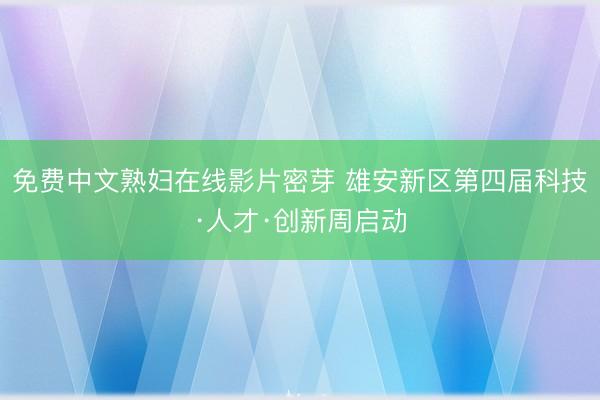 免费中文熟妇在线影片密芽 雄安新区第四届科技·人才·创新周启动